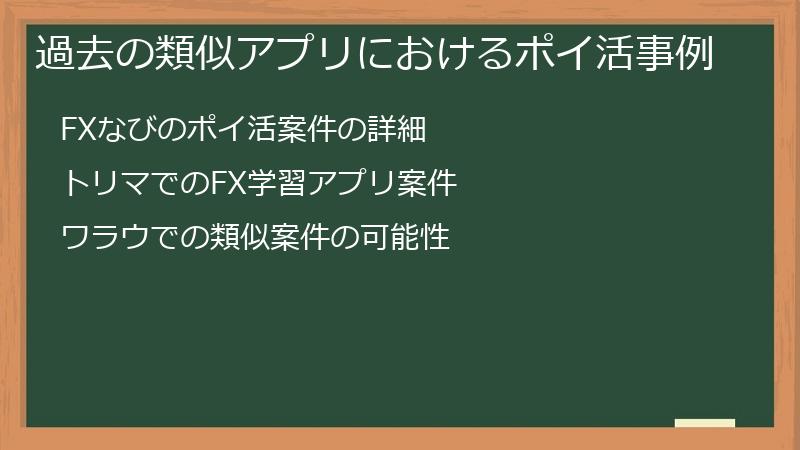 過去の類似アプリにおけるポイ活事例

FXなびのポイ活案件の詳細

トリマでのFX学習アプリ案件

ワラウでの類似案件の可能性